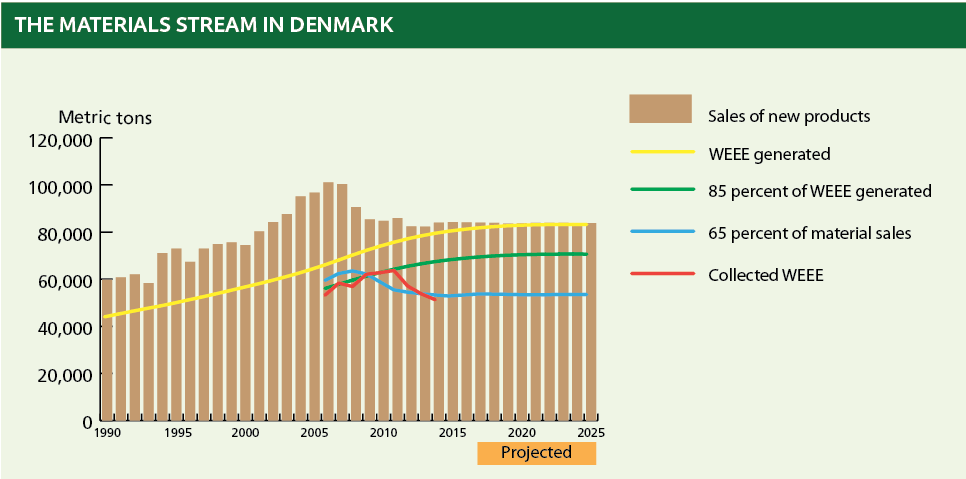 THE MATERIALS STREAM IN DENMARK

Metric tons

120,000
100,000
80,000
60,000
40,000
20,000
0

1990
1995
2000
2005
2010
2015
2020
2025

Projected

Sales of new products
WEEE generated
85 percent of WEEE generated
65 percent of material sales
Collected WEEE